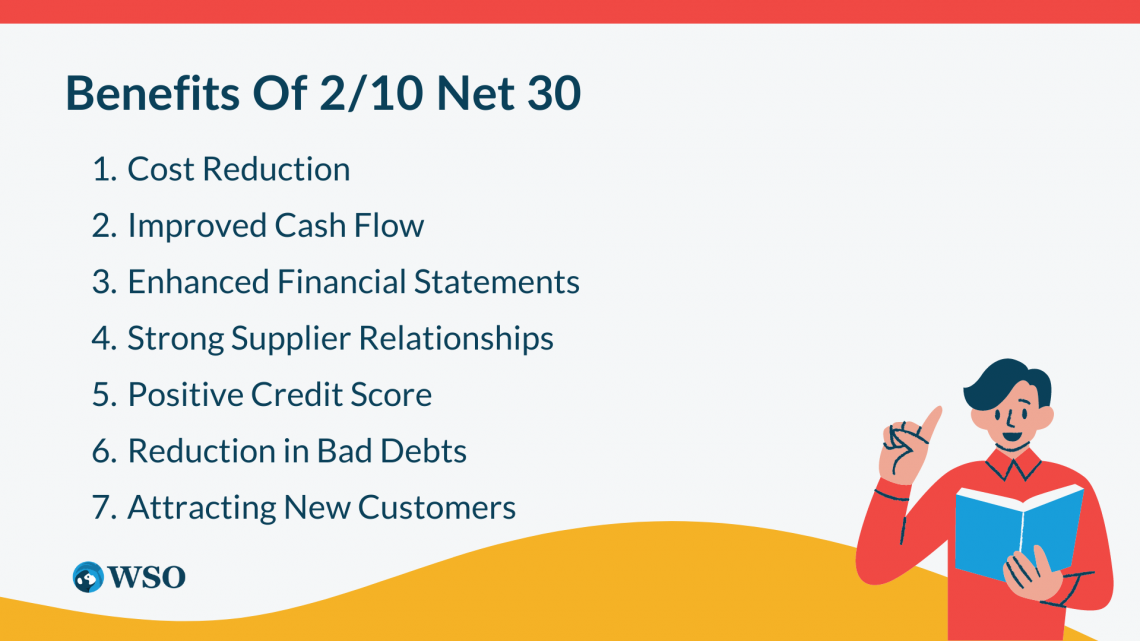 Benefits Of 2/10 Net 30

1. Cost Reduction
2. Improved Cash Flow
3. Enhanced Financial Statements
4. Strong Supplier Relationships
5. Positive Credit Score
6. Reduction in Bad Debts
7. Attracting New Customers

WSO